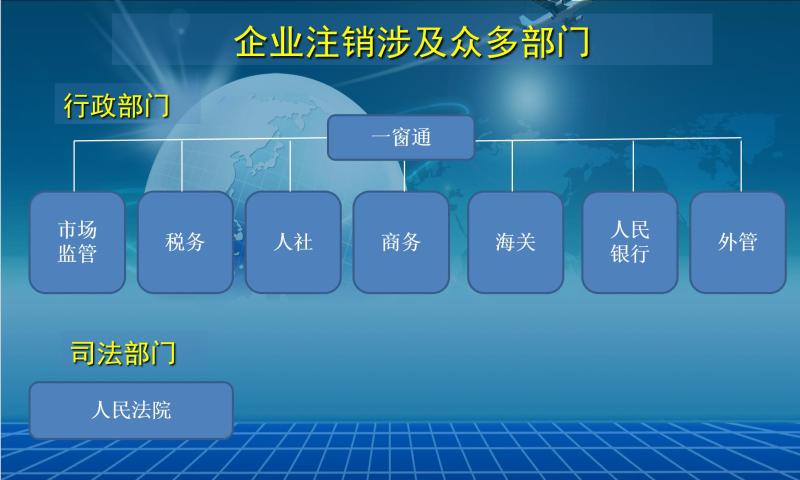 企业注销涉及众多部门

行政部门

一窗通

市场监管

税务

人社

商务

海关

人民银行

外管

司法部门

人民法院